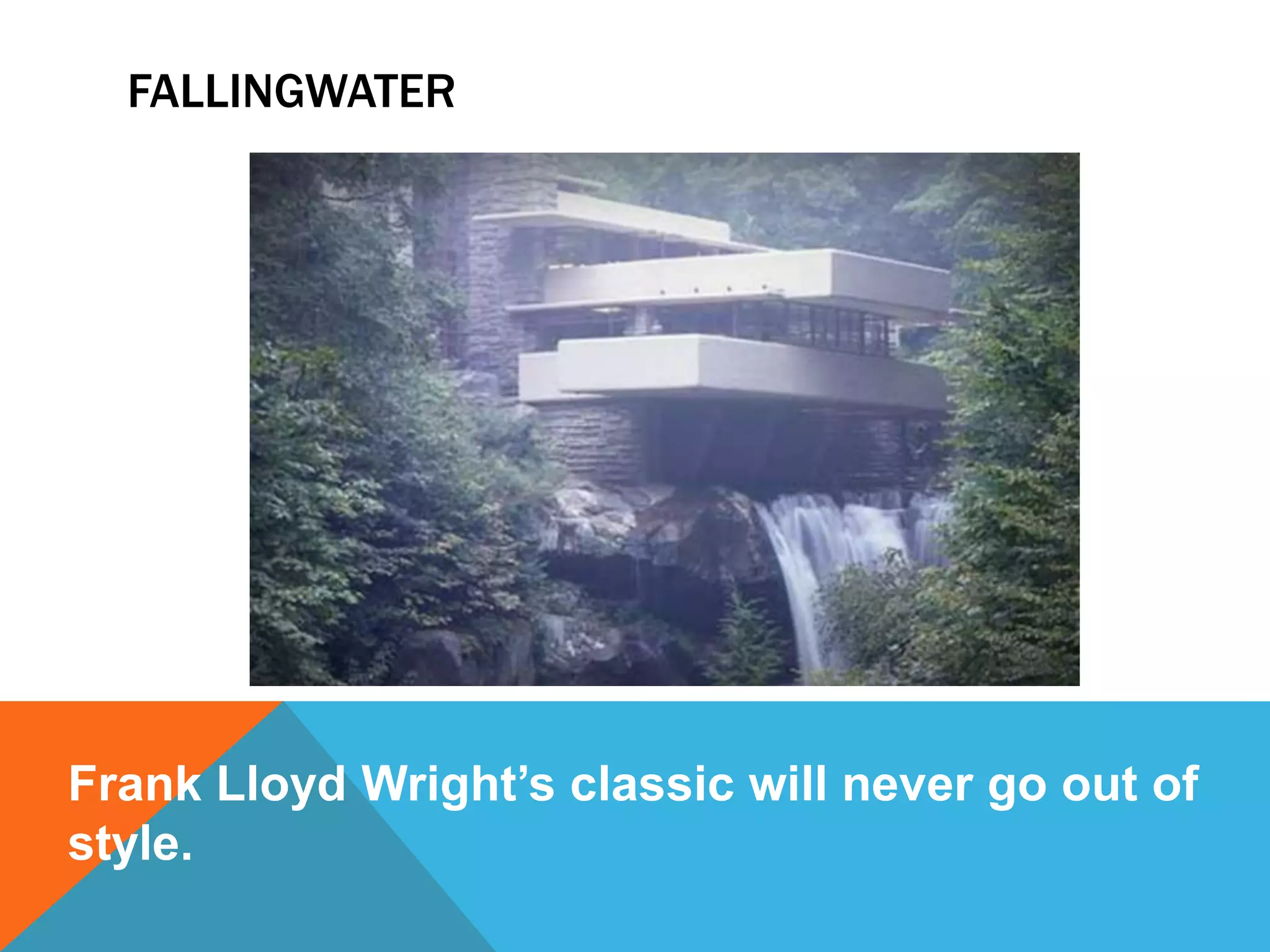 FALLINGWATER

Frank Lloyd Wright’s classic will never go out of style.